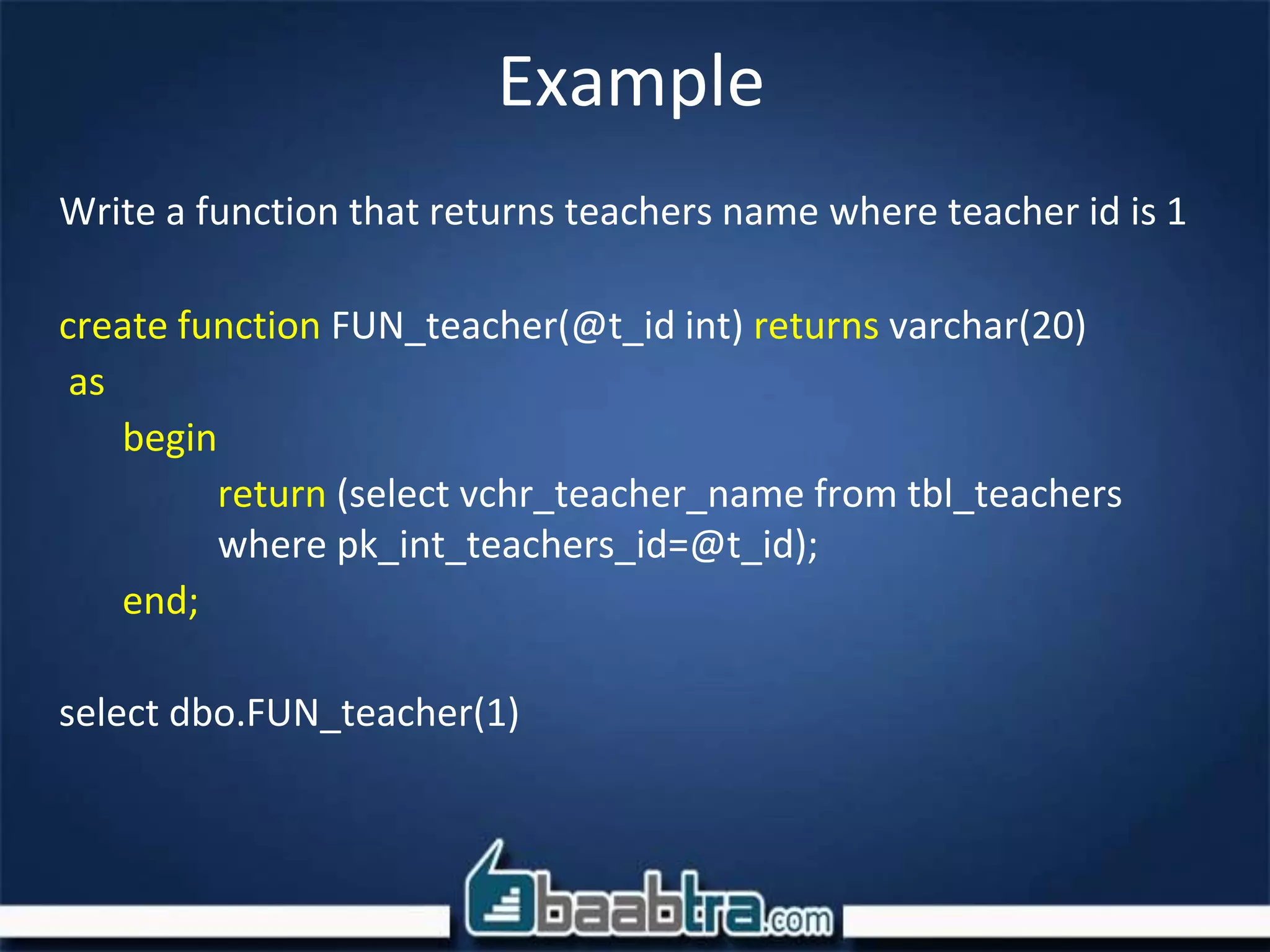 Example

Write a function that returns teachers name where teacher id is 1

create function FUN_teacher(@t_id int) returns varchar(20)
as
begin
return (select vchr_teacher_name from tbl_teachers
where pk_int_teachers_id=@t_id);
end;

select dbo.FUN_teacher(1)

baabtra.com